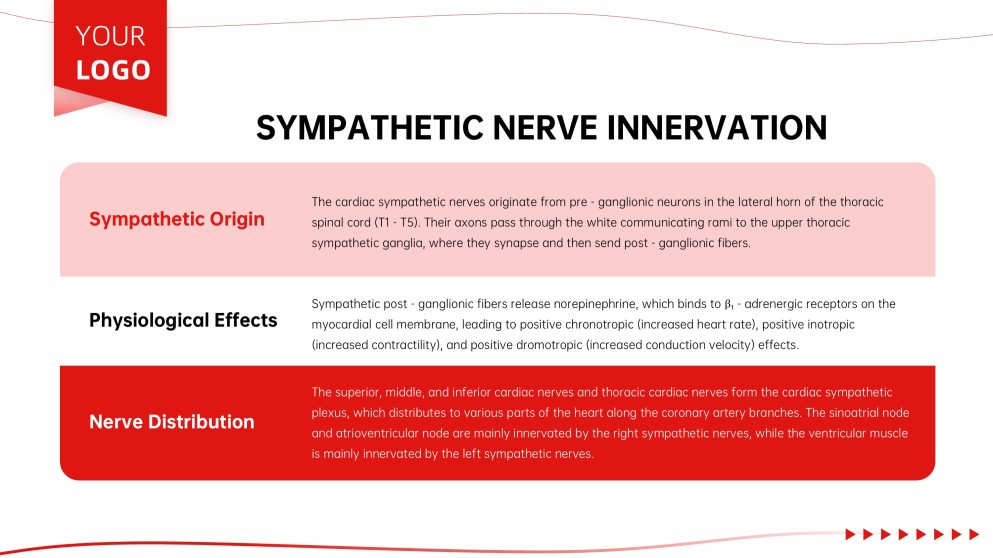 YOUR
LOGO

SYMPATHETIC NERVE INNERVATION

Sympathetic Origin

The cardiac sympathetic nerves originate from pre - ganglionic neurons in the lateral horn of the thoracic spinal cord (T1 - T5). Their axons pass through the white communicating rami to the upper thoracic sympathetic ganglia, where they synapse and then send post - ganglionic fibers.

Physiological Effects

Sympathetic post - ganglionic fibers release norepinephrine, which binds to $\beta_1$ - adrenergic receptors on the myocardial cell membrane, leading to positive chronotropic (increased heart rate), positive inotropic (increased contractility), and positive dromotropic (increased conduction velocity) effects.

Nerve Distribution

The superior, middle, and inferior cardiac nerves and thoracic cardiac nerves form the cardiac sympathetic plexus, which distributes to various parts of the heart along the coronary artery branches. The sinoatrial node and atrioventricular node are mainly innervated by the right sympathetic nerves, while the ventricular muscle is mainly innervated by the left sympathetic nerves.